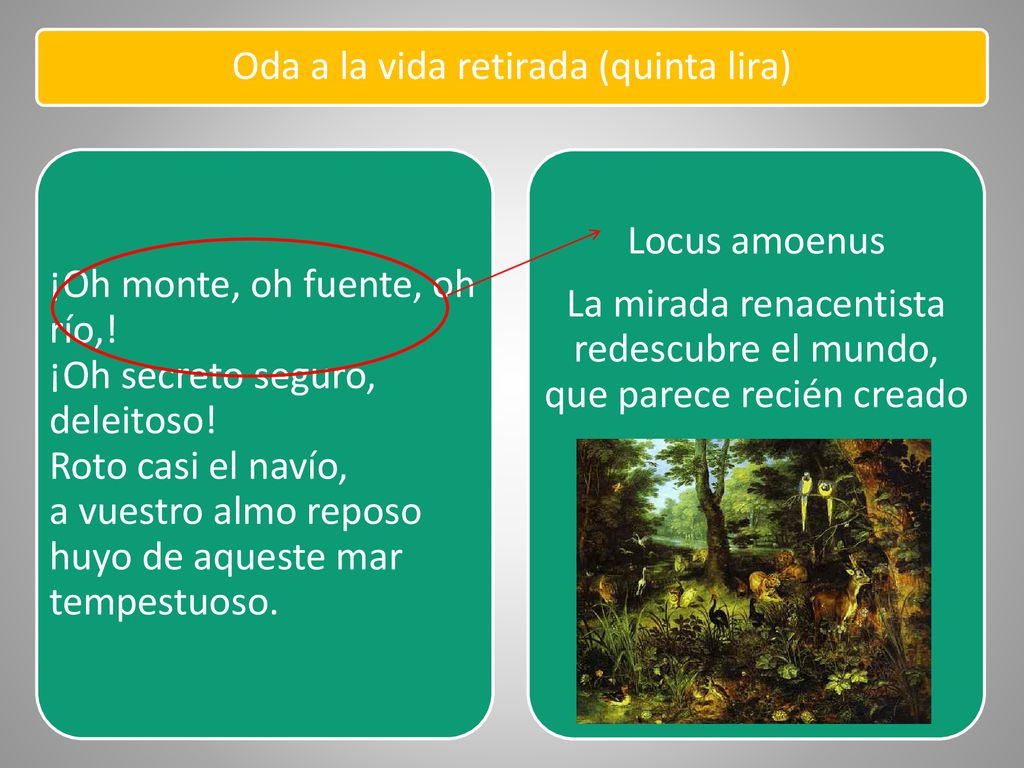 Oda a la vida retirada (quinta lira)

¡Oh monte, oh fuente, oh río,!
¡Oh secreto seguro, deleitoso!
Roto casi el navío,
a vuestro almo reposo
huyo de aqueste mar
tempestuoso.

Locus amoenus

La mirada renacentista redescubre el mundo, que parece recién creado